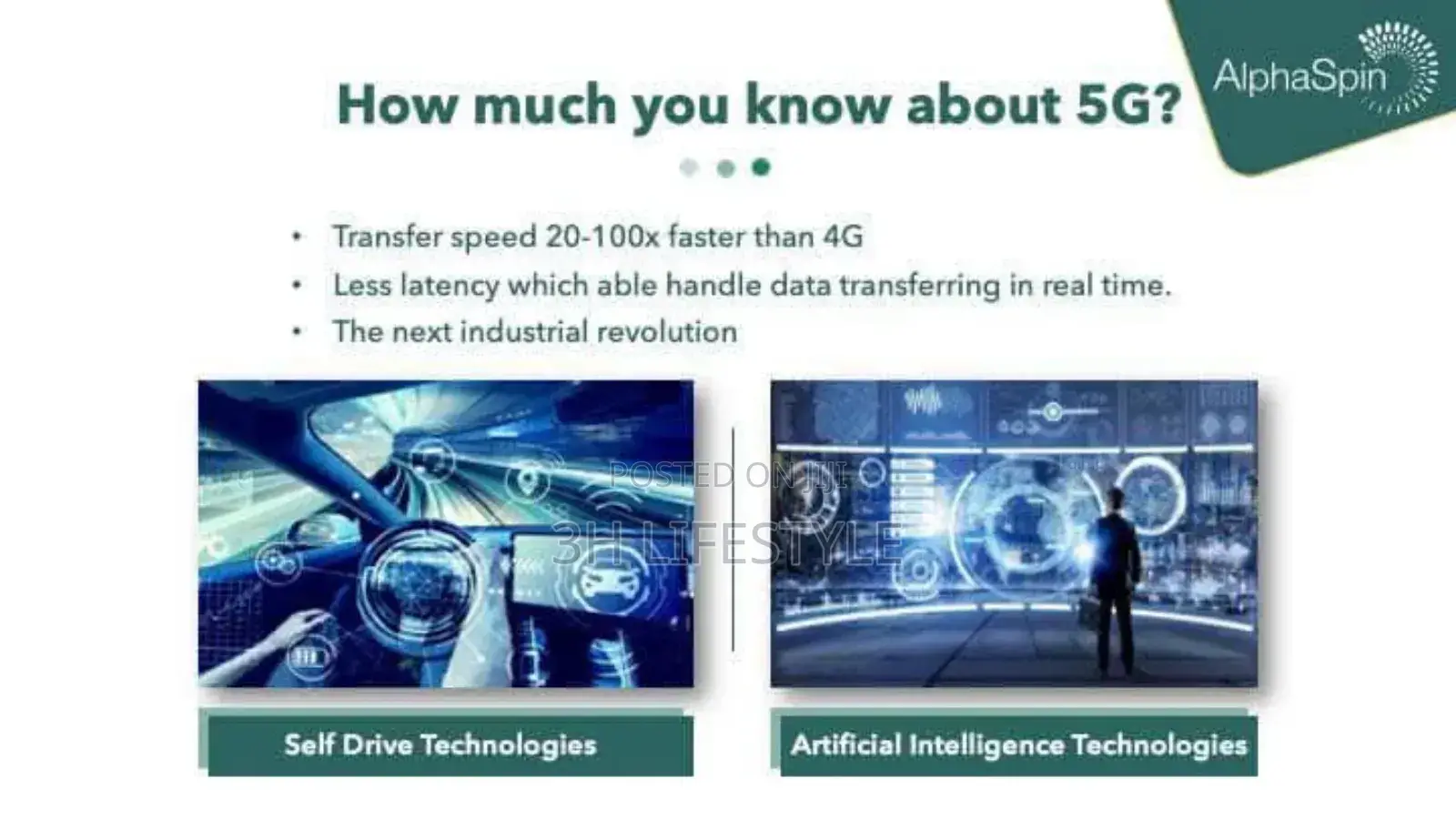 AlphaSpin

How much you know about 5G?

• Transfer speed 20-100x faster than 4G
• Less latency which able handle data transferring in real time.
• The next industrial revolution

POSTED ON JIJI
3H LIFESTYLE

Self Drive Technologies

Artificial Intelligence Technologies